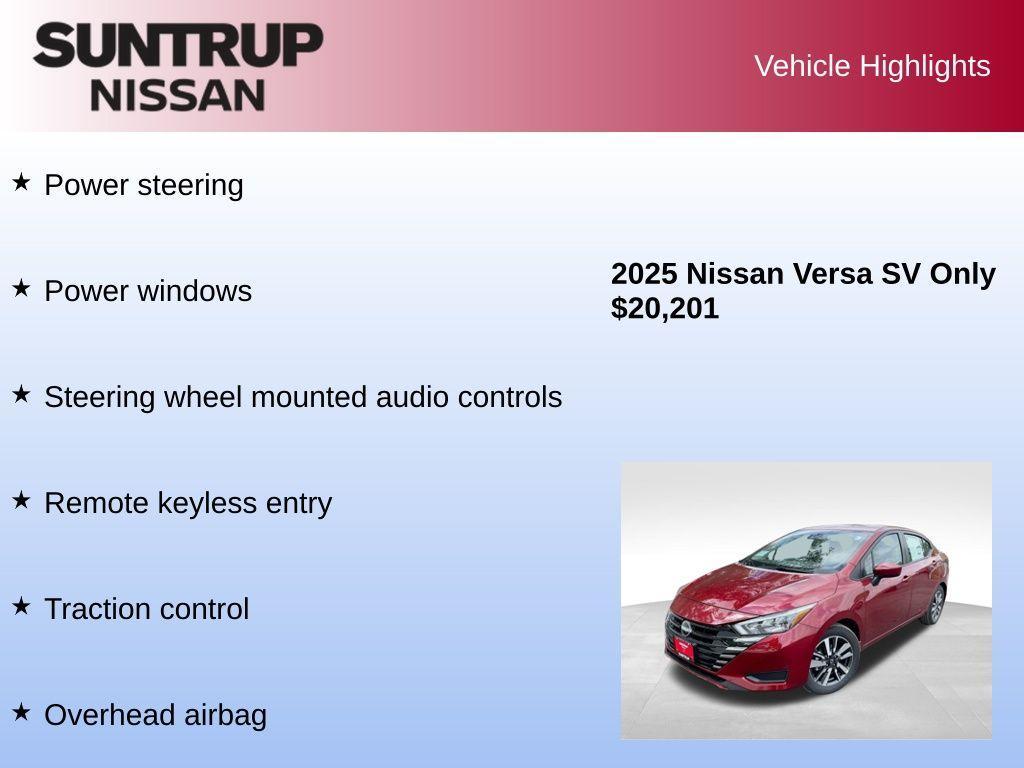 SUNTRUP
NISSAN

Vehicle Highlights

★ Power steering

★ Power windows

★ Steering wheel mounted audio controls

★ Remote keyless entry

★ Traction control

★ Overhead airbag

2025 Nissan Versa SV Only $20,201